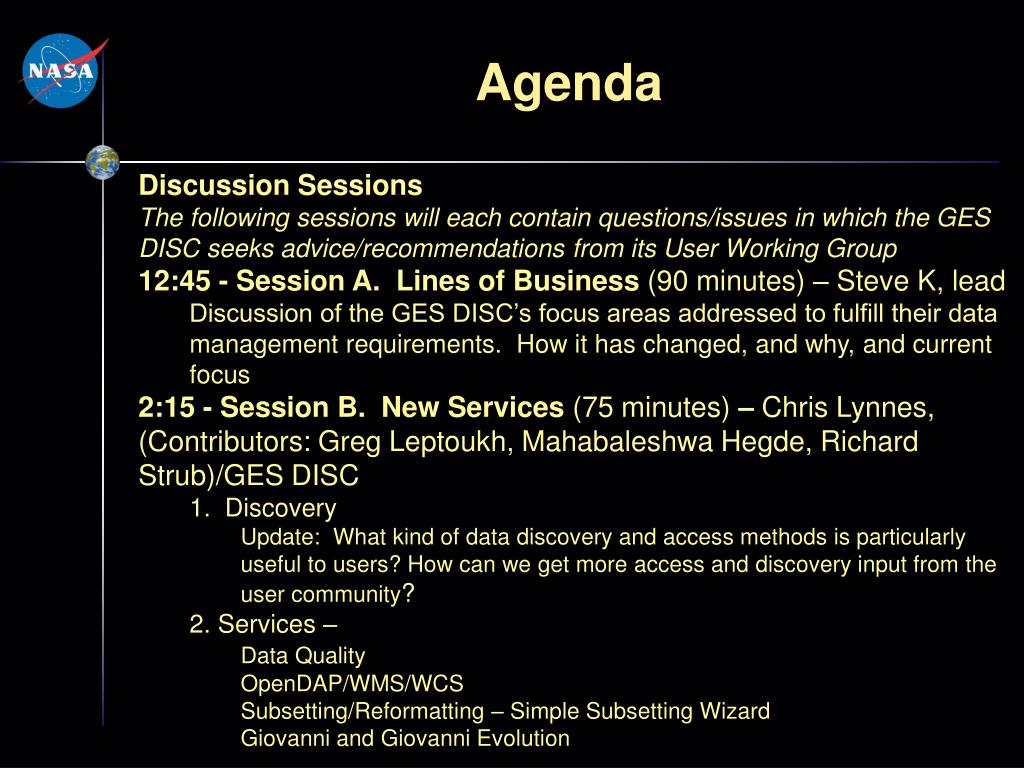 NASA

Agenda

Discussion Sessions
The following sessions will each contain questions/issues in which the GES DISC seeks advice/recommendations from its User Working Group
12:45 - Session A. Lines of Business (90 minutes) – Steve K, lead
Discussion of the GES DISC's focus areas addressed to fulfill their data management requirements. How it has changed, and why, and current focus
2:15 - Session B. New Services (75 minutes) – Chris Lynnes, (Contributors: Greg Leptoukh, Mahabaleshwa Hegde, Richard Strub)/GES DISC
1. Discovery
Update: What kind of data discovery and access methods is particularly useful to users? How can we get more access and discovery input from the user community?
2. Services –
Data Quality
OpenDAP/WMS/WCS
Subsetting/Reformatting – Simple Subsetting Wizard
Giovanni and Giovanni Evolution